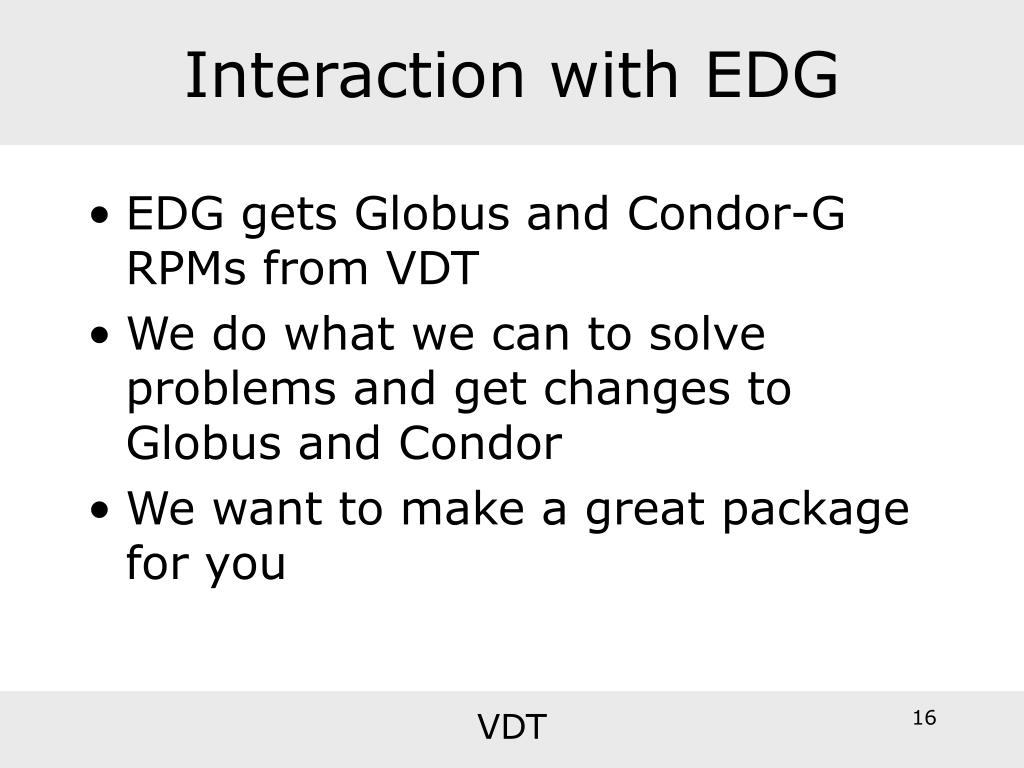 Interaction with EDG

• EDG gets Globus and Condor-G RPMs from VDT
• We do what we can to solve problems and get changes to Globus and Condor
• We want to make a great package for you

VDT

16